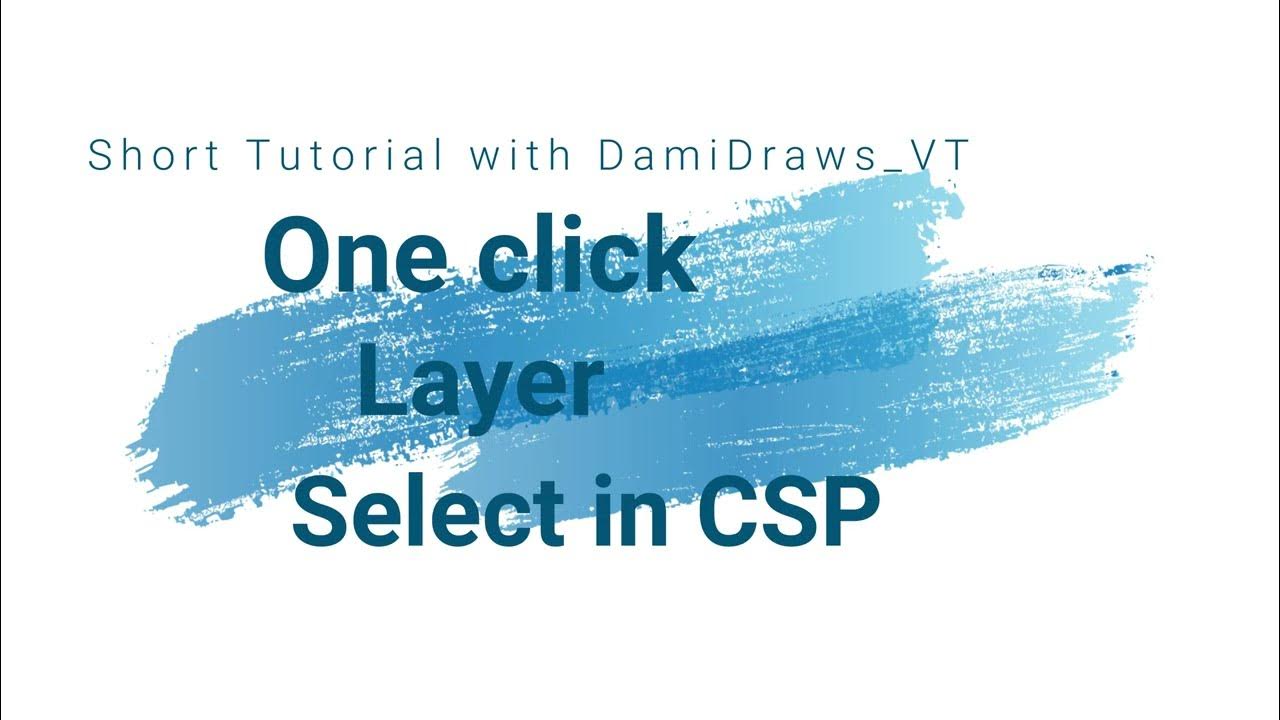 Short Tutorial with DamiDraws_VT

One click
Layer
Select in CSP